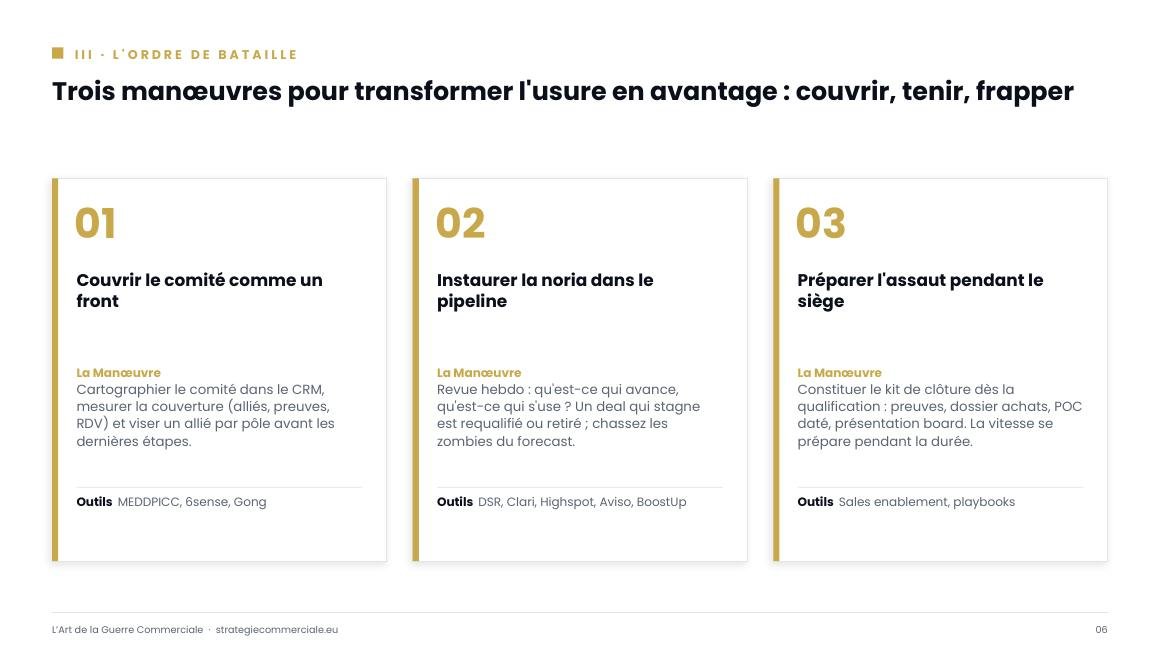 III · L'ORDRE DE BATAILLE

Trois manœuvres pour transformer l'usure en avantage : couvrir, tenir, frapper

01

Couvrir le comité comme un front

La Manœuvre
Cartographier le comité dans le CRM, mesurer la couverture (alliés, preuves, RDV) et viser un allié par pôle avant les dernières étapes.

Outils MEDDPICC, 6sense, Gong

02

Instaurer la noria dans le pipeline

La Manœuvre
Revue hebdo : qu'est-ce qui avance, qu'est-ce qui s'use ? Un deal qui stagne est requalifié ou retiré ; chassez les zombies du forecast.

Outils DSR, Clari, Highspot, Aviso, BoostUp

03

Préparer l'assaut pendant le siège

La Manœuvre
Constituer le kit de clôture dès la qualification : preuves, dossier achats, POC daté, présentation board. La vitesse se prépare pendant la durée.

Outils Sales enablement, playbooks

L'Art de la Guerre Commerciale · strategiecommerciale.eu

06